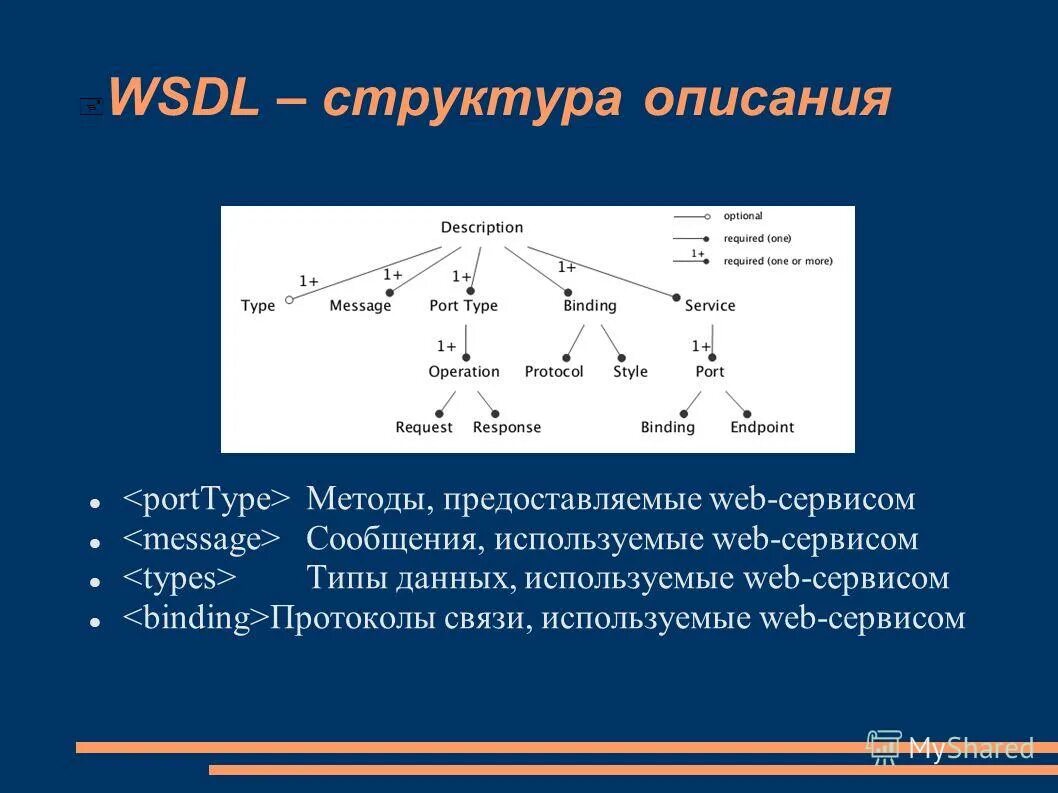 WSDL – структура описания

Description

optional
required (one)
1+ required (one or more)

1+ 1+ 1+ 1+

Type Message Port Type Binding Service

1+ 1+

Operation Protocol Style Port

Request Response Binding Endpoint

- <portType> Методы, предоставляемые web-сервисом
- <message> Сообщения, используемые web-сервисом
- <types> Типы данных, используемые web-сервисом
- <binding>Протоколы связи, используемые web-сервисом

MyShared